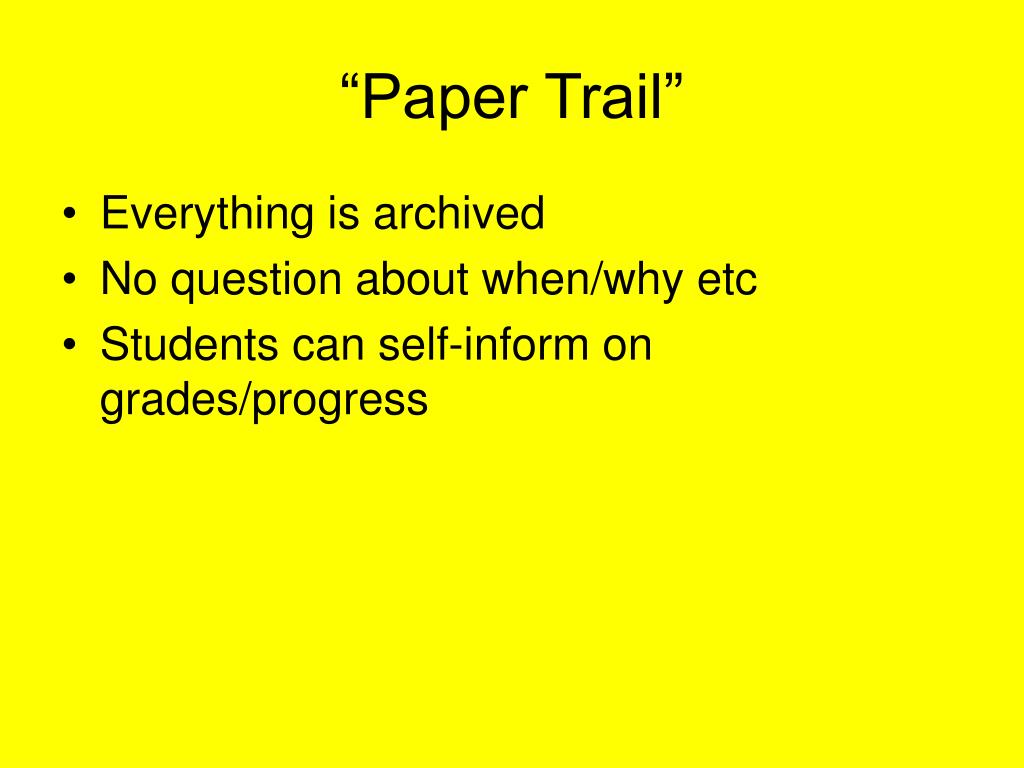 “Paper Trail”

• Everything is archived
• No question about when/why etc
• Students can self-inform on grades/progress